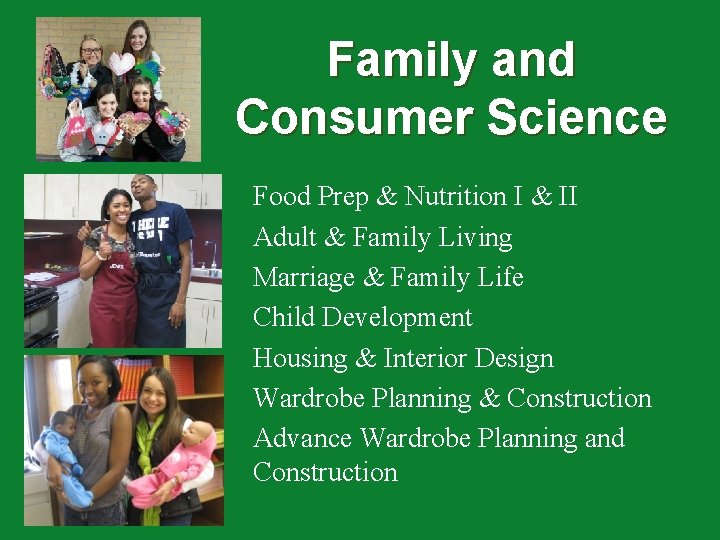 Family and Consumer Science

Food Prep & Nutrition I & II
Adult & Family Living
Marriage & Family Life
Child Development
Housing & Interior Design
Wardrobe Planning & Construction
Advance Wardrobe Planning and Construction